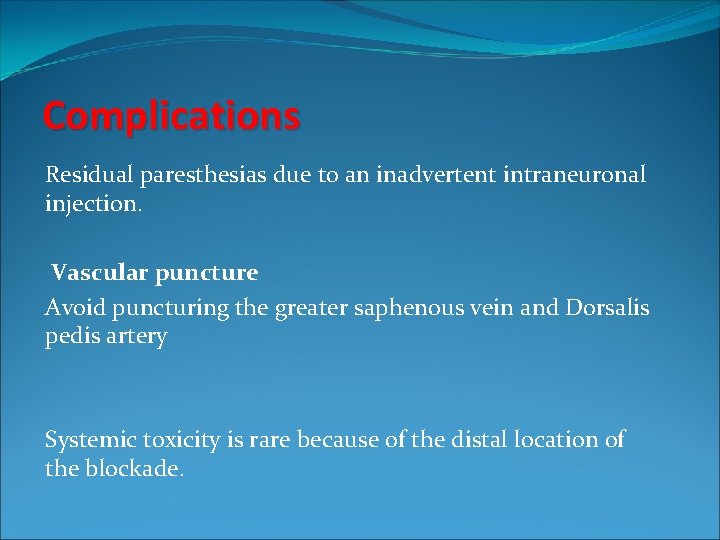 Complications

Residual paresthesias due to an inadvertent intraneuronal injection.

Vascular puncture

Avoid puncturing the greater saphenous vein and Dorsalis pedis artery

Systemic toxicity is rare because of the distal location of the blockade.